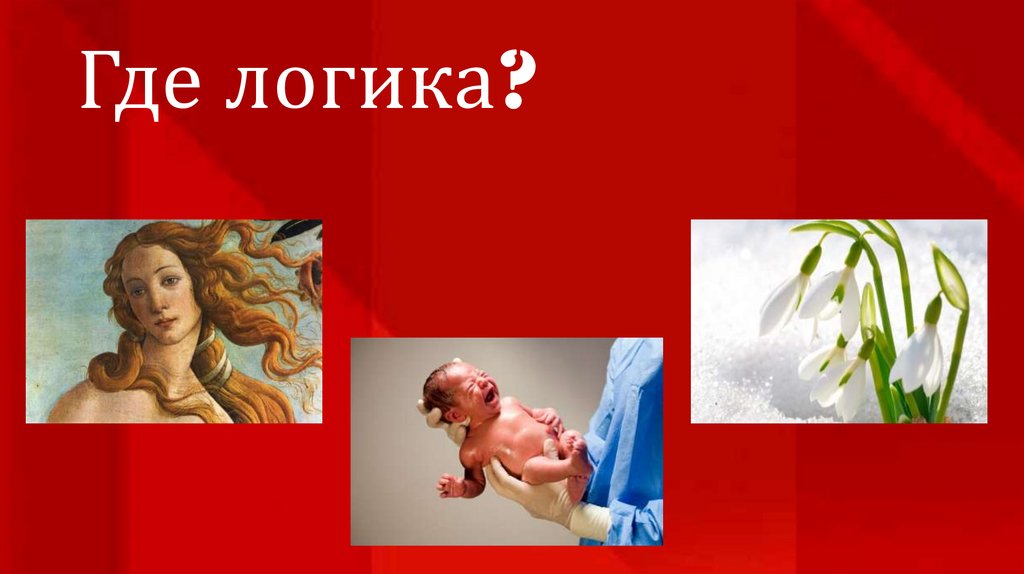 Где логика?